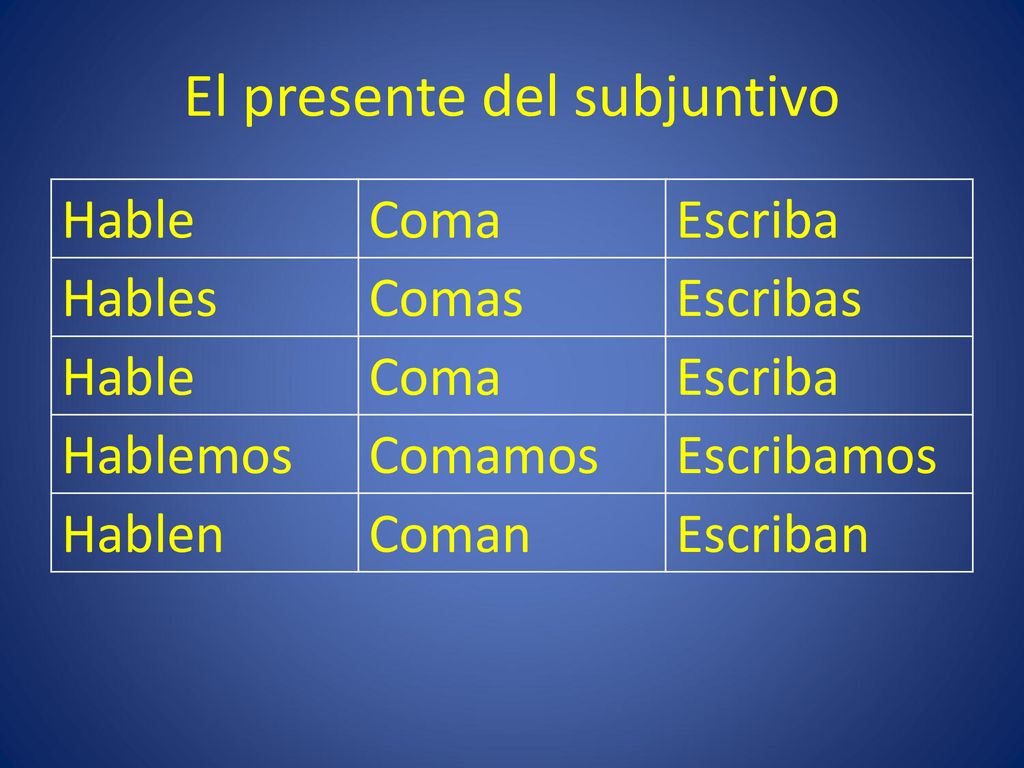 El presente del subjuntivo

| Hable | Coma | Escriba |
|---|---|---|
| Hables | Comas | Escribas |
| Hable | Coma | Escriba |
| Hablemos | Comamos | Escribamos |
| Hablen | Coman | Escriban |